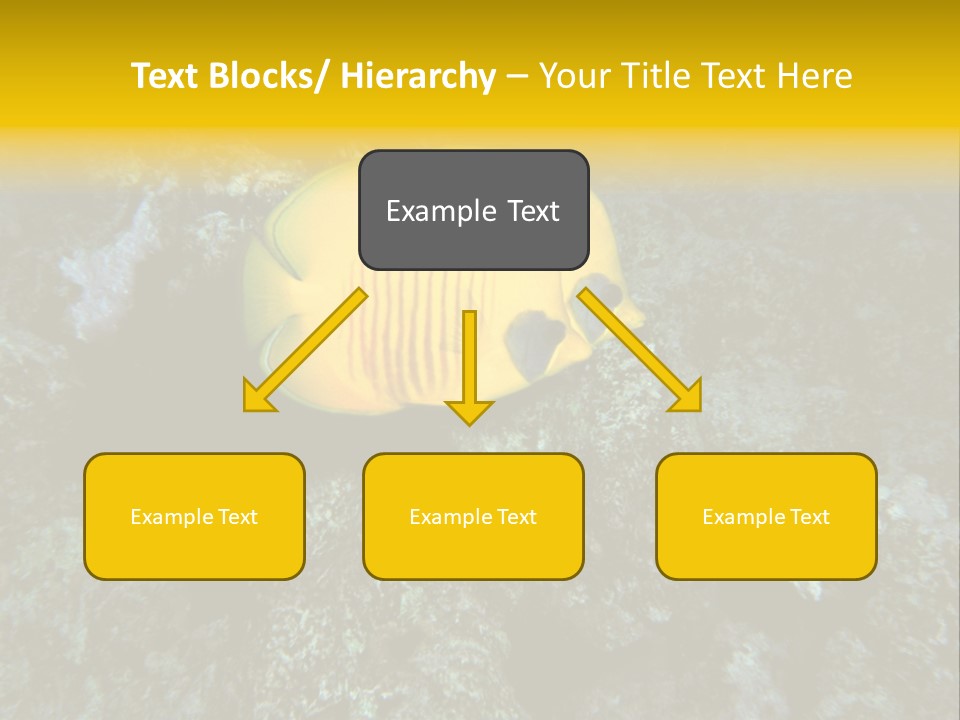 Text Blocks/ Hierarchy – Your Title Text Here

Example Text

Example Text

Example Text

Example Text